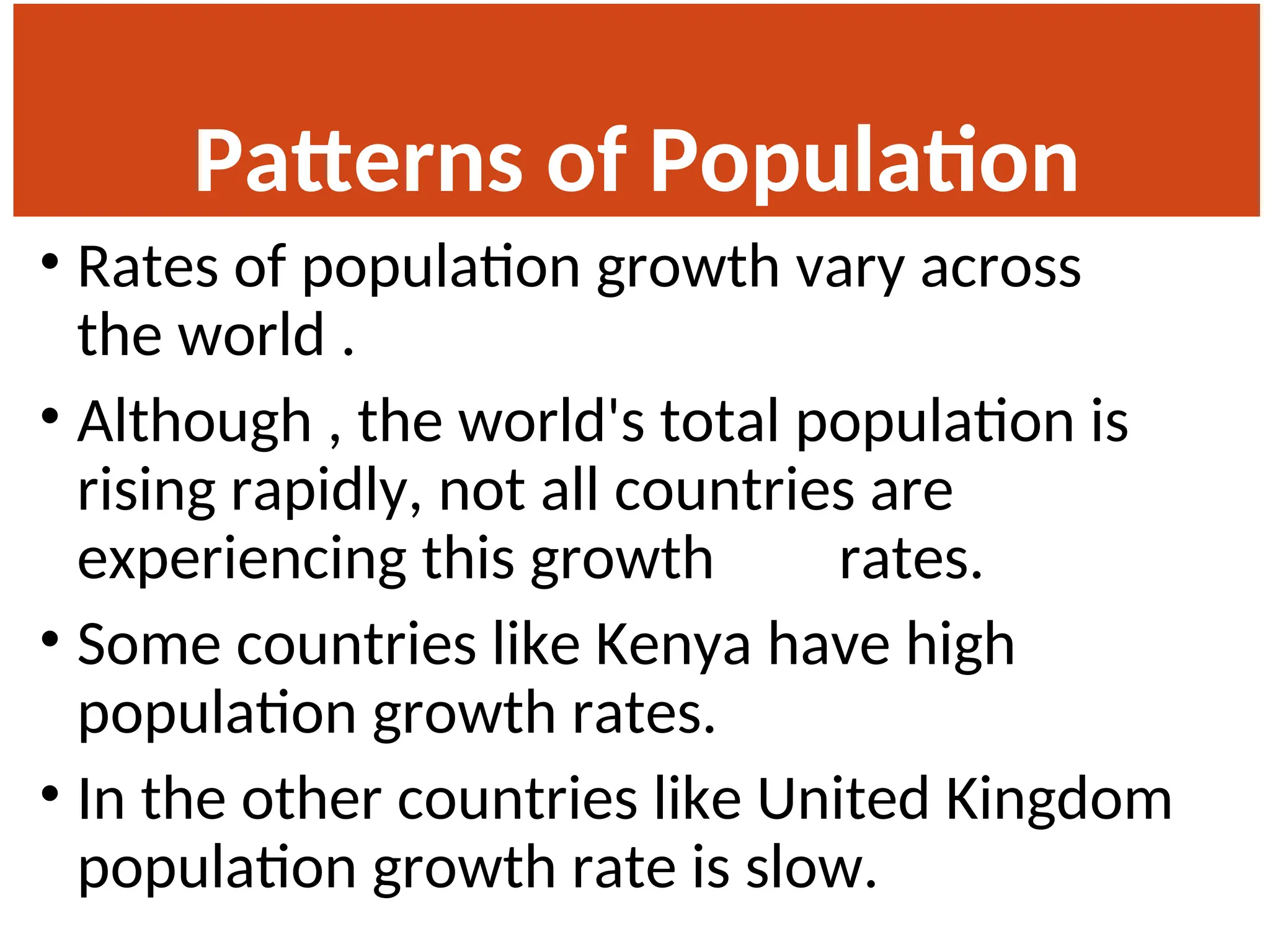 Patterns of Population

• Rates of population growth vary across the world .

• Although , the world's total population is rising rapidly, not all countries are experiencing this growth rates.

• Some countries like Kenya have high population growth rates.

• In the other countries like United Kingdom population growth rate is slow.